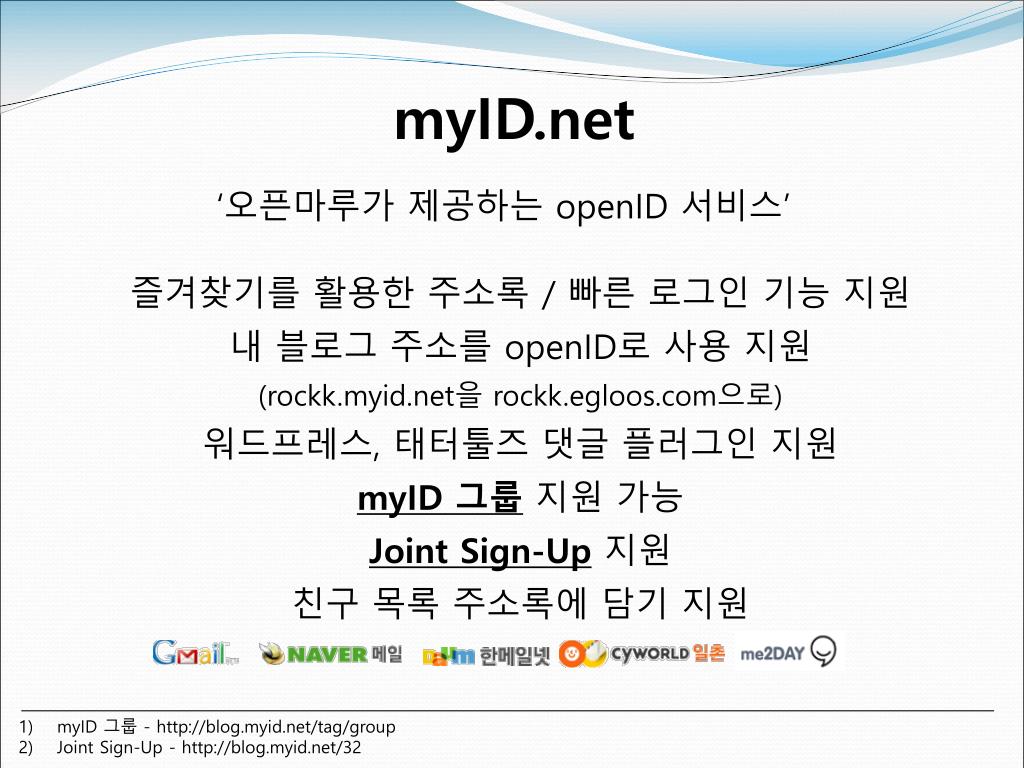 myID.net

'오픈마루가 제공하는 openID 서비스'

즐겨찾기를 활용한 주소록 / 빠른 로그인 기능 지원

내 블로그 주소를 openID로 사용 지원

(rockk.myid.net을 rockk.egloos.com으로)

워드프레스, 태터툴즈 댓글 플러그인 지원

myID 그룹 지원 가능

Joint Sign-Up 지원

친구 목록 주소록에 담기 지원

Gmail NAVER 메일 Daum 한메일넷 CYWORLD 일촌 me2DAY

1) myID 그룹 - http://blog.myid.net/tag/group
2) Joint Sign-Up - http://blog.myid.net/32